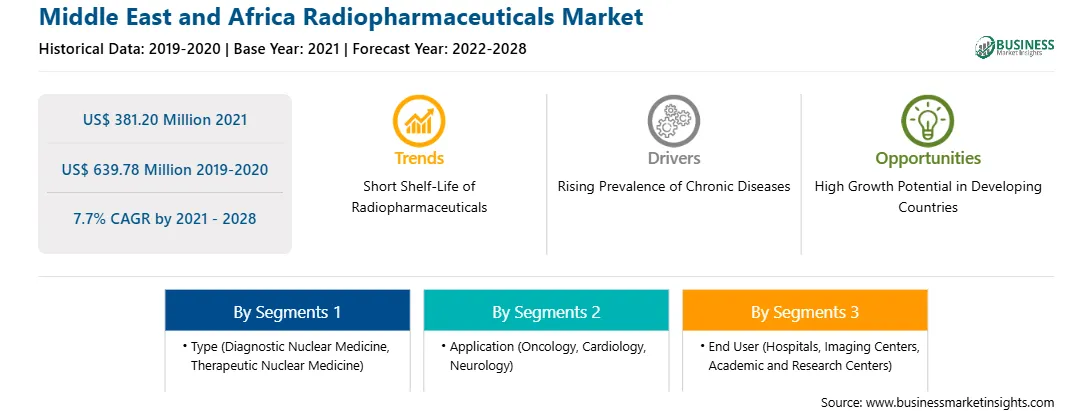 Middle East and Africa Radiopharmaceuticals Market

Historical Data: 2019-2020 | Base Year: 2021 | Forecast Year: 2022-2028

BUSINESS
Market Insights

US$ 381.20 Million 2021

US$ 639.78 Million 2019-2020

7.7% CAGR by 2021 - 2028

Trends
Short Shelf-Life of Radiopharmaceuticals

Drivers
Rising Prevalence of Chronic Diseases

Opportunities
High Growth Potential in Developing Countries

By Segments 1
• Type (Diagnostic Nuclear Medicine, Therapeutic Nuclear Medicine)

By Segments 2
• Application (Oncology, Cardiology, Neurology)

By Segments 3
• End User (Hospitals, Imaging Centers, Academic and Research Centers)

Source: www.businessmarketinsights.com